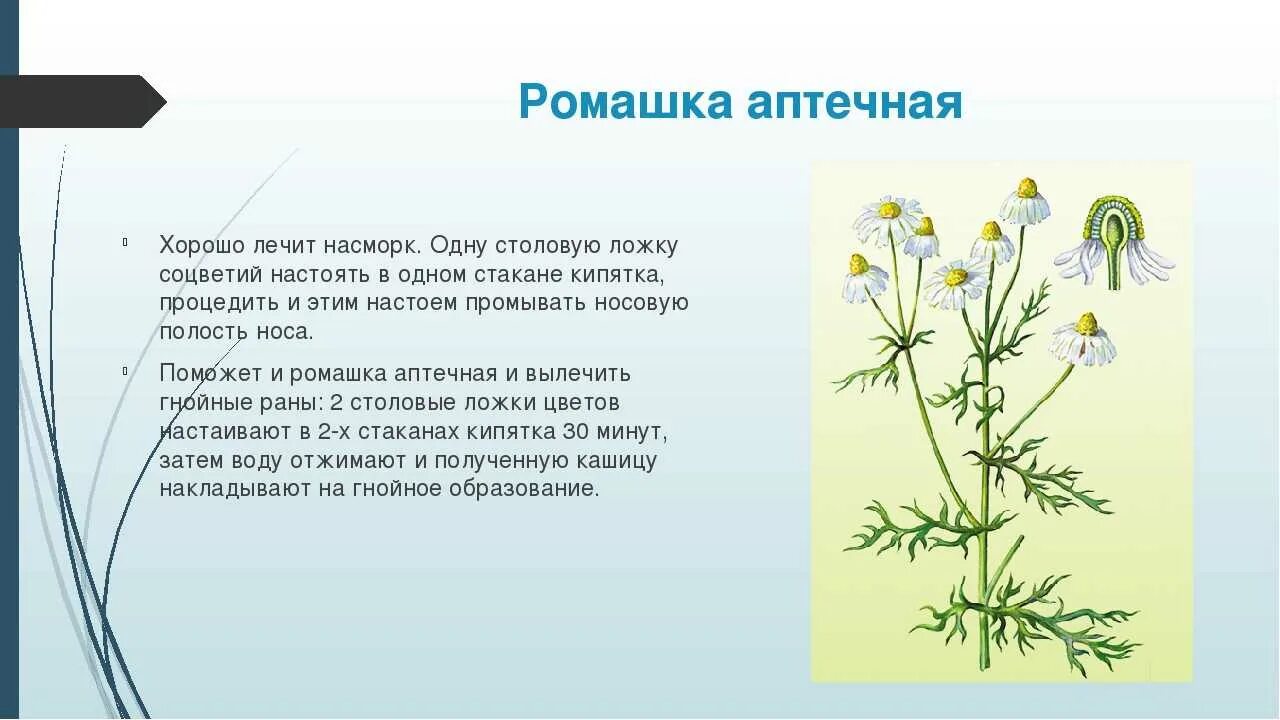 Ромашка аптечная

Хорошо лечит насморк. Одну столовую ложку соцветий настоять в одном стакане кипятка, процедить и этим настоем промывать носовую полость носа.

Поможет и ромашка аптечная и вылечить гнойные раны: 2 столовые ложки цветов настаивают в 2-х стаканах кипятка 30 минут, затем воду отжимают и полученную кашицу накладывают на гнойное образование.